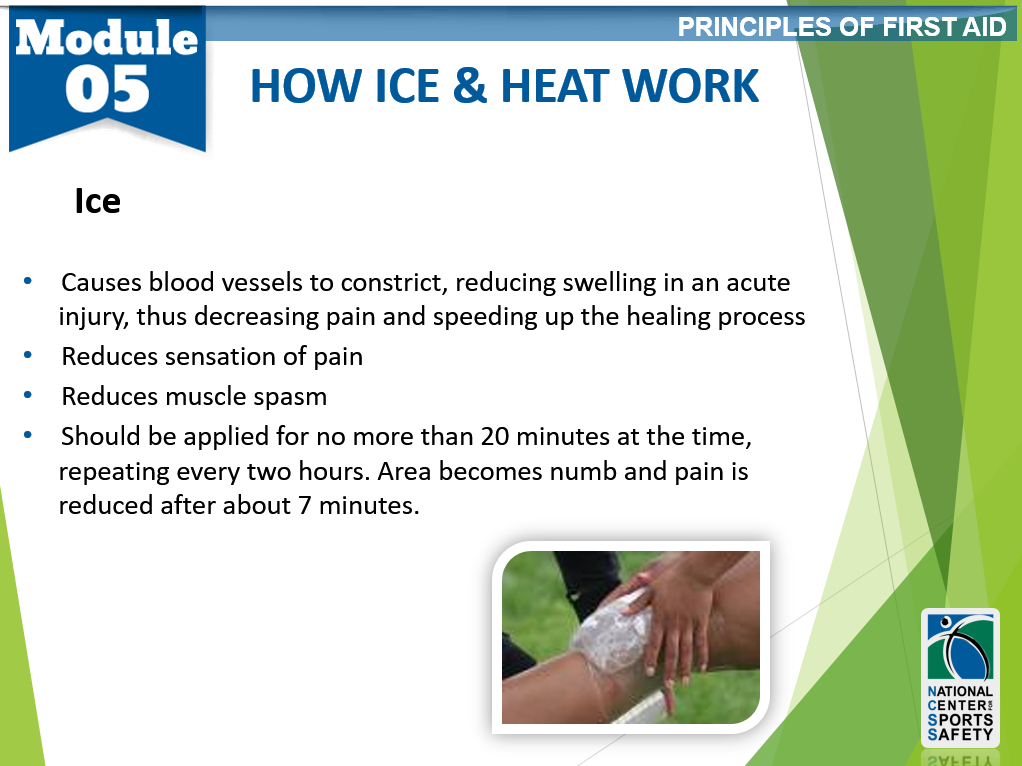 Module 05

PRINCIPLES OF FIRST AID

HOW ICE & HEAT WORK

Ice

• Causes blood vessels to constrict, reducing swelling in an acute injury, thus decreasing pain and speeding up the healing process
• Reduces sensation of pain
• Reduces muscle spasm
• Should be applied for no more than 20 minutes at the time, repeating every two hours. Area becomes numb and pain is reduced after about 7 minutes.

NATIONAL CENTER FOR SPORTS SAFETY